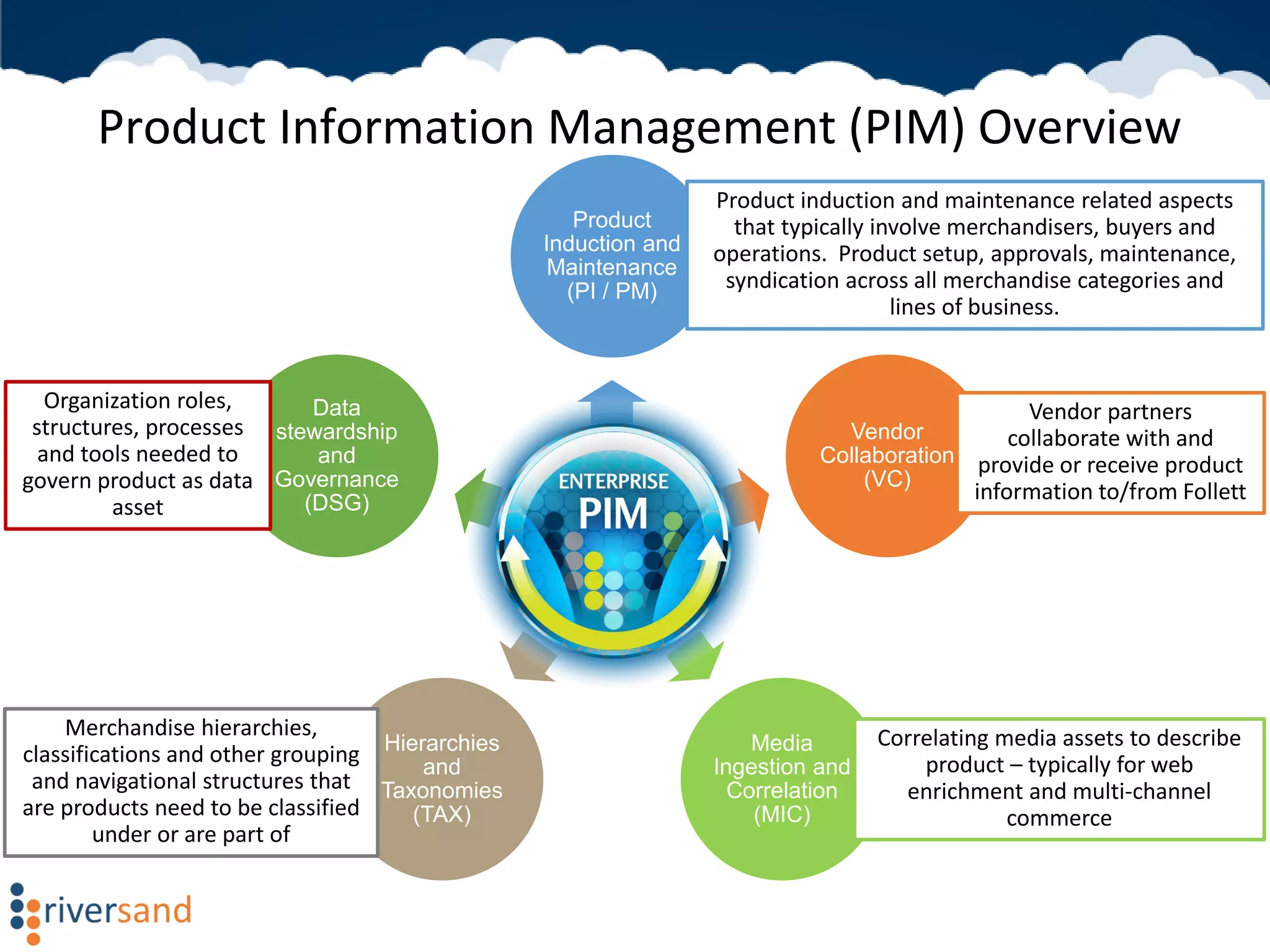 Product Information Management (PIM) Overview

Product Induction and Maintenance (PI / PM)

Product induction and maintenance related aspects that typically involve merchandisers, buyers and operations. Product setup, approvals, maintenance, syndication across all merchandise categories and lines of business.

Organization roles, structures, processes and tools needed to govern product as data asset

Data stewardship and Governance (DSG)

ENTERPRISE PIM

Vendor Collaboration (VC)

Vendor partners collaborate with and provide or receive product information to/from Follett

Merchandise hierarchies, classifications and other grouping and navigational structures that are products need to be classified under or are part of

Hierarchies and Taxonomies (TAX)

Media Ingestion and Correlation (MIC)

Correlating media assets to describe product – typically for web enrichment and multi-channel commerce

riversand